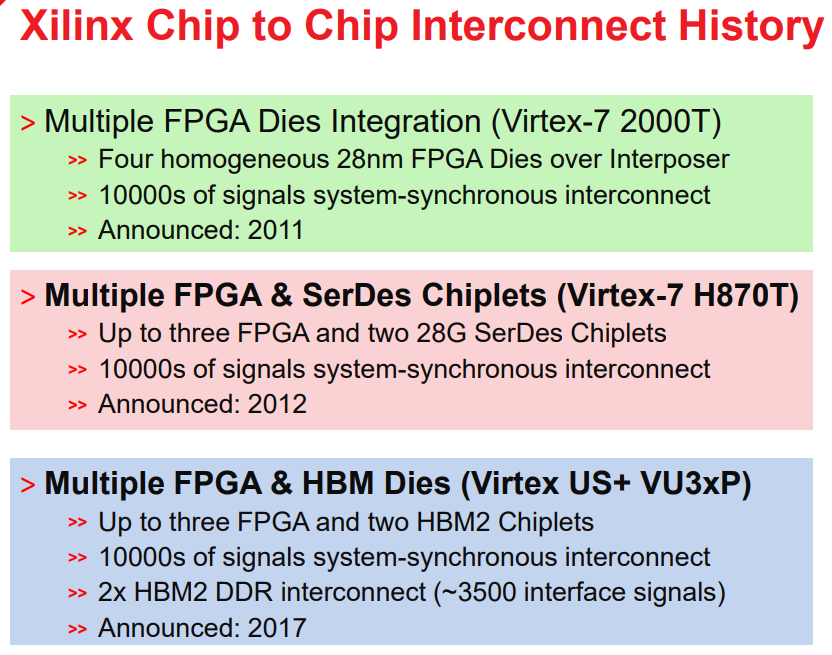 Xilinx Chip to Chip Interconnect History

> Multiple FPGA Dies Integration (Virtex-7 2000T)
>> Four homogeneous 28nm FPGA Dies over Interposer
>> 10000s of signals system-synchronous interconnect
>> Announced: 2011

> Multiple FPGA & SerDes Chiplets (Virtex-7 H870T)
>> Up to three FPGA and two 28G SerDes Chiplets
>> 10000s of signals system-synchronous interconnect
>> Announced: 2012

> Multiple FPGA & HBM Dies (Virtex US+ VU3xP)
>> Up to three FPGA and two HBM2 Chiplets
>> 10000s of signals system-synchronous interconnect
>> 2x HBM2 DDR interconnect (~3500 interface signals)
>> Announced: 2017